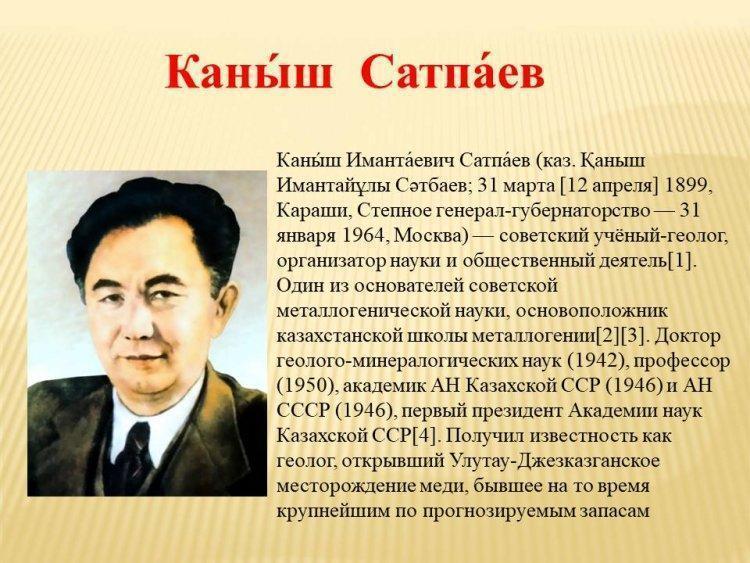 Каны́ш Сатпа́ев

Каны́ш Иманта́евич Сатпа́ев (каз. Қаныш Имантайұлы Сәтбаев; 31 марта [12 апреля] 1899, Караши, Степное генерал-губернаторство — 31 января 1964, Москва) — советский учёный-геолог, организатор науки и общественный деятель[1]. Один из основателей советской металлогенической науки, основоположник казахстанской школы металлогении[2][3]. Доктор геолого-минералогических наук (1942), профессор (1950), академик АН Казахской ССР (1946) и АН СССР (1946), первый президент Академии наук Казахской ССР[4]. Получил известность как геолог, открывший Улутау-Джезказганское месторождение меди, бывшее на то время крупнейшим по прогнозируемым запасам